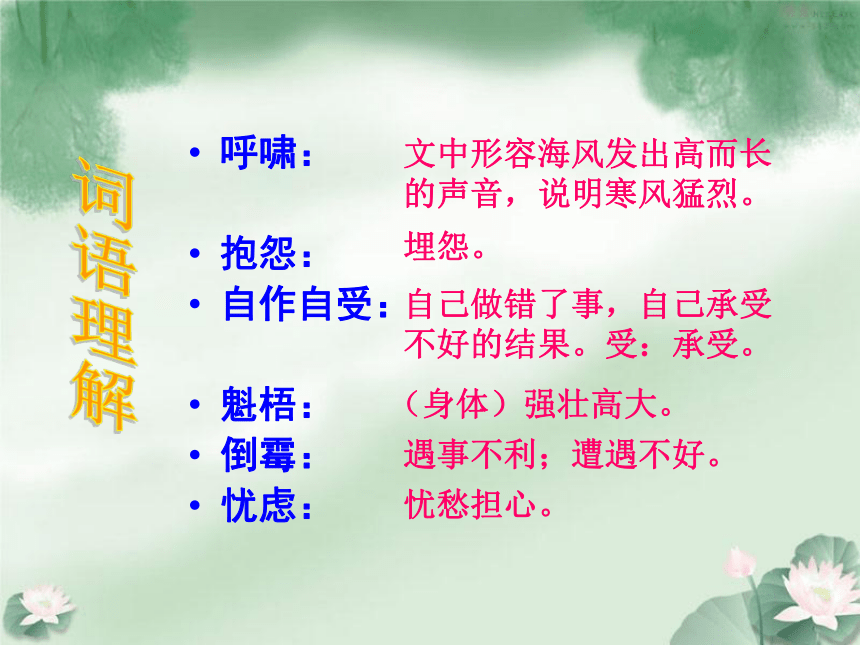 词语理解

• 呼啸： 文中形容海风发出高而长的声音，说明寒风猛烈。

• 抱怨： 埋怨。

• 自作自受：自己做错了事，自己承受不好的结果。受：承受。

• 魁梧： （身体）强壮高大。

• 倒霉： 遇事不利；遭遇不好。

• 忧虑： 忧愁担心。